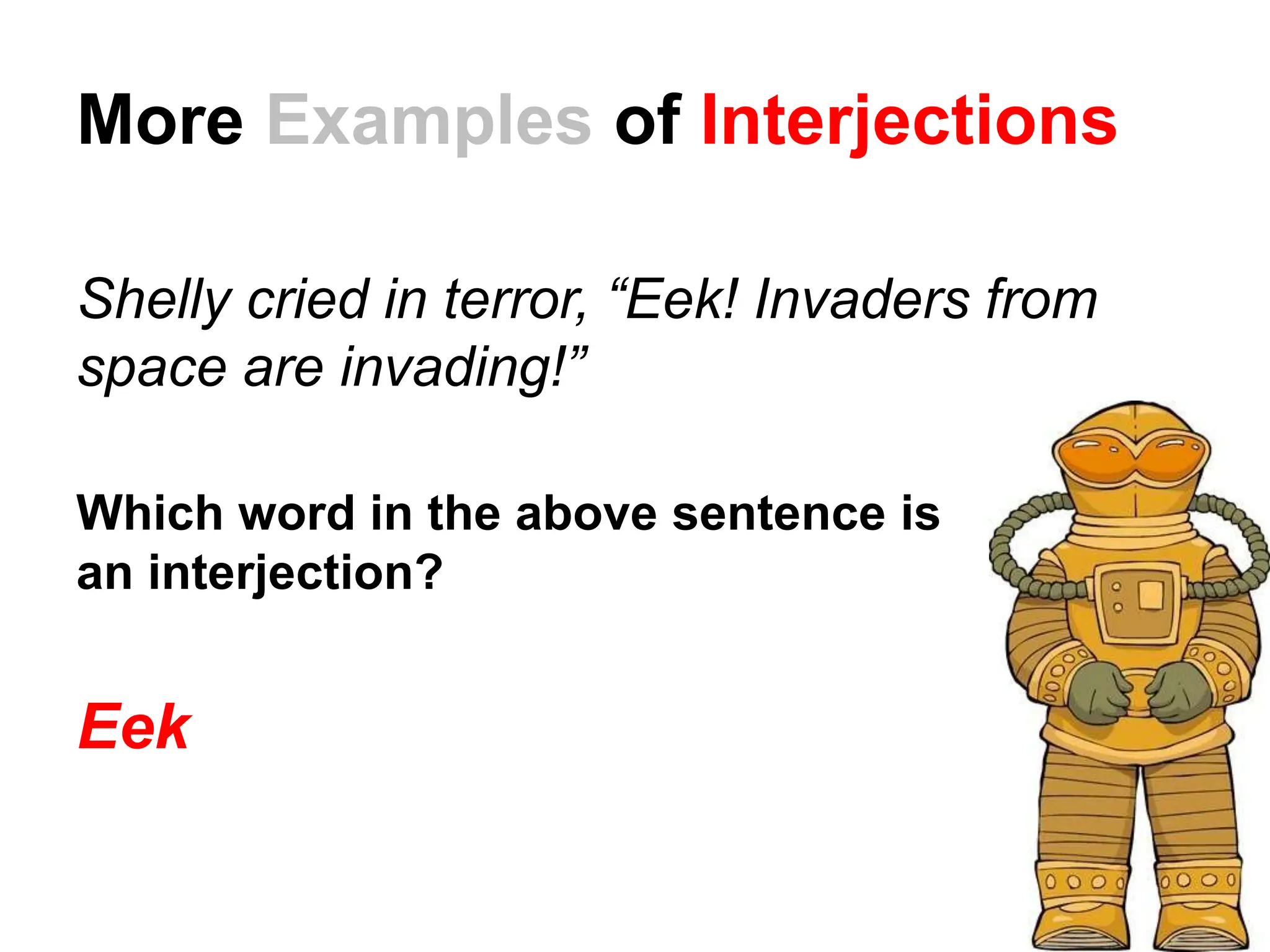 More Examples of Interjections

Shelly cried in terror, “Eek! Invaders from space are invading!”

Which word in the above sentence is an interjection?

Eek